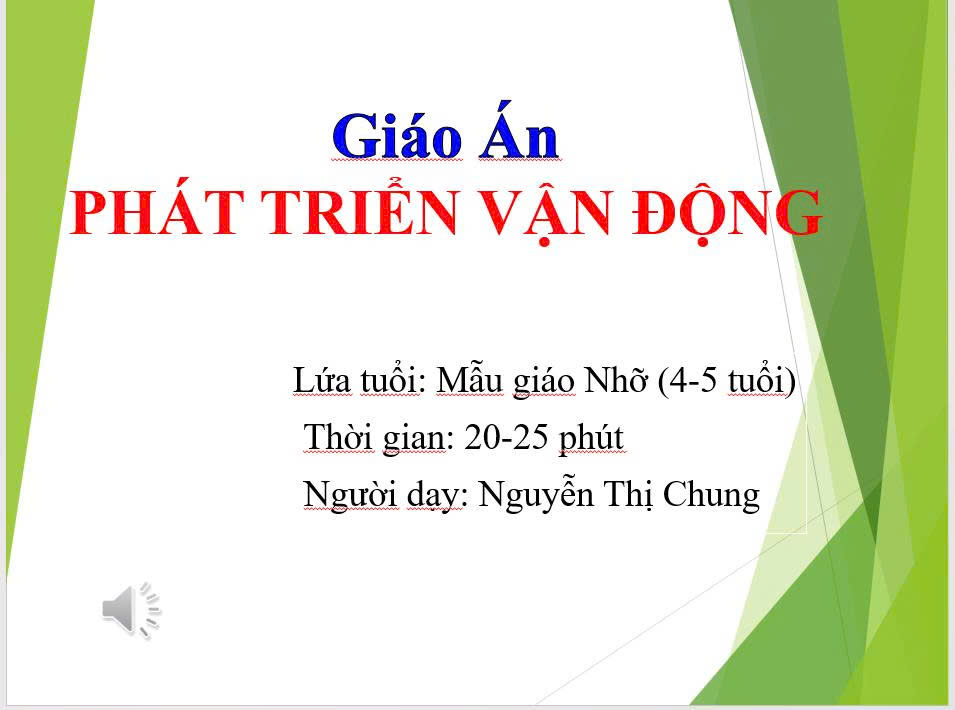 Giáo Án
PHÁT TRIỂN VẬN ĐỘNG

Lứa tuổi: Mẫu giáo Nhỡ (4-5 tuổi)
Thời gian: 20-25 phút
Người dạy: Nguyễn Thị Chung